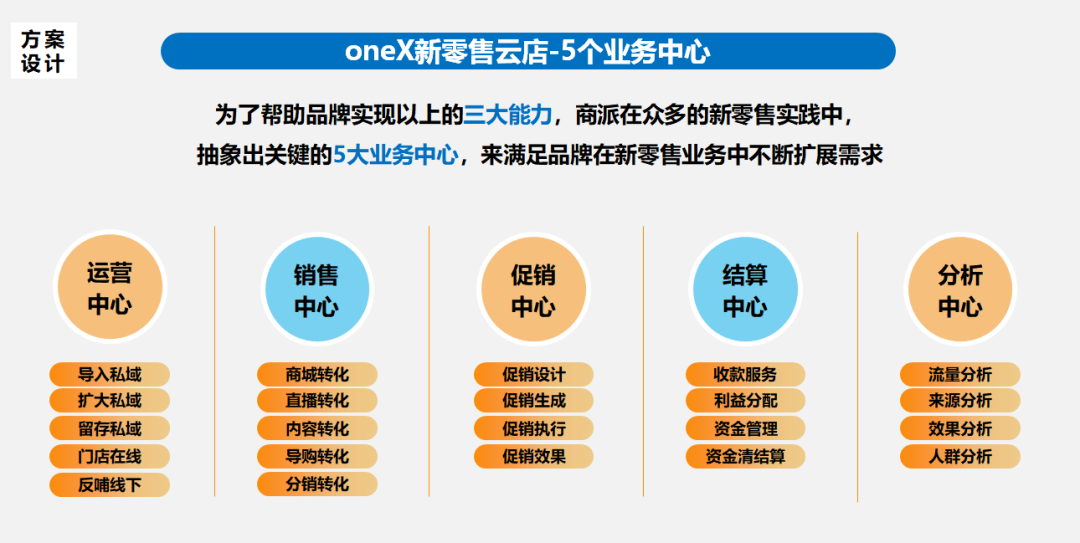 方案设计

oneX新零售云店-5个业务中心

为了帮助品牌实现以上的三大能力，商派在众多的新零售实践中，抽象出关键的5大业务中心，来满足品牌在新零售业务中不断扩展需求

运营中心
导入私域
扩大私域
留存私域
门店在线
反哺线下

销售中心
商城转化
直播转化
内容转化
导购转化
分销转化

促销中心
促销设计
促销生成
促销执行
促销效果

结算中心
收款服务
利益分配
资金管理
资金清结算

分析中心
流量分析
来源分析
效果分析
人群分析